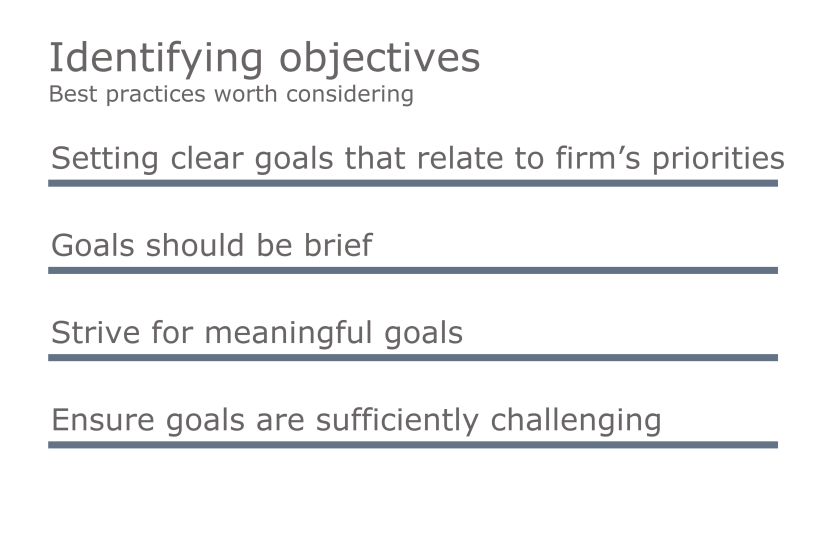 Identifying objectives
Best practices worth considering

Setting clear goals that relate to firm’s priorities

Goals should be brief

Strive for meaningful goals

Ensure goals are sufficiently challenging